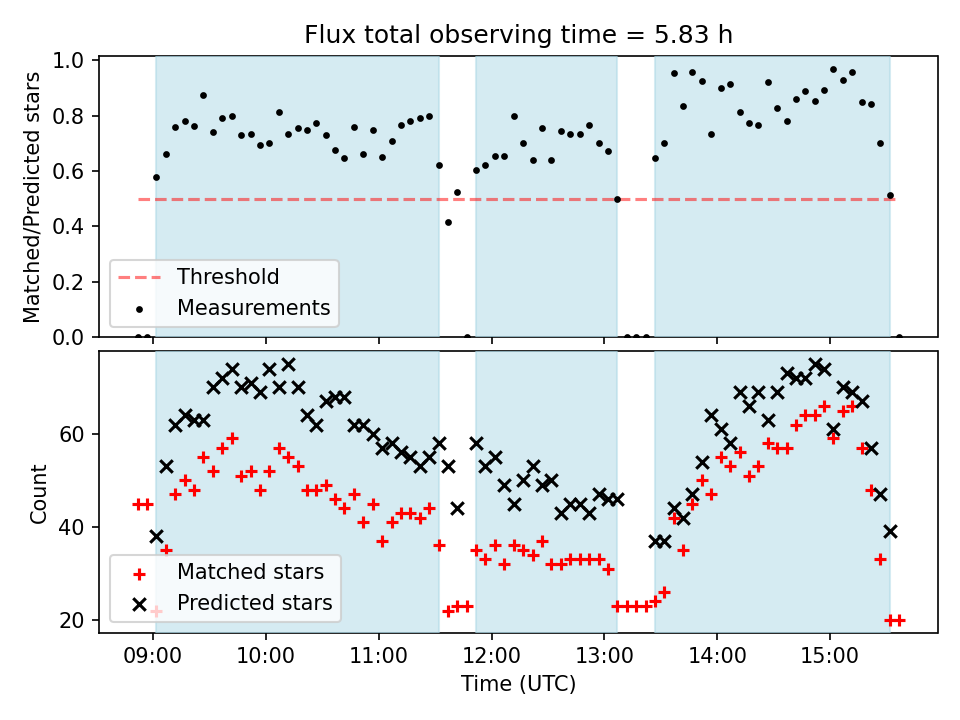 Flux total observing time = 5.83 h

Matched/Predicted stars

1.0
0.8
0.6
0.4
0.2
0.0

Threshold
Measurements

Count

60
40
20

Matched stars
Predicted stars

09:00
10:00
11:00
12:00
13:00
14:00
15:00

Time (UTC)